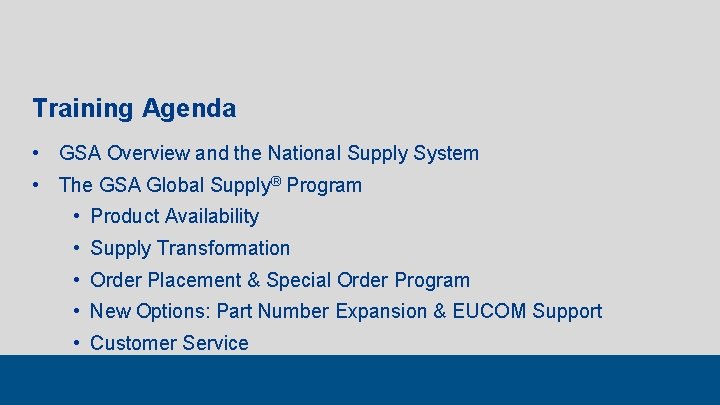 Training Agenda

• GSA Overview and the National Supply System
• The GSA Global Supply® Program
  • Product Availability
  • Supply Transformation
  • Order Placement & Special Order Program
  • New Options: Part Number Expansion & EUCOM Support
  • Customer Service